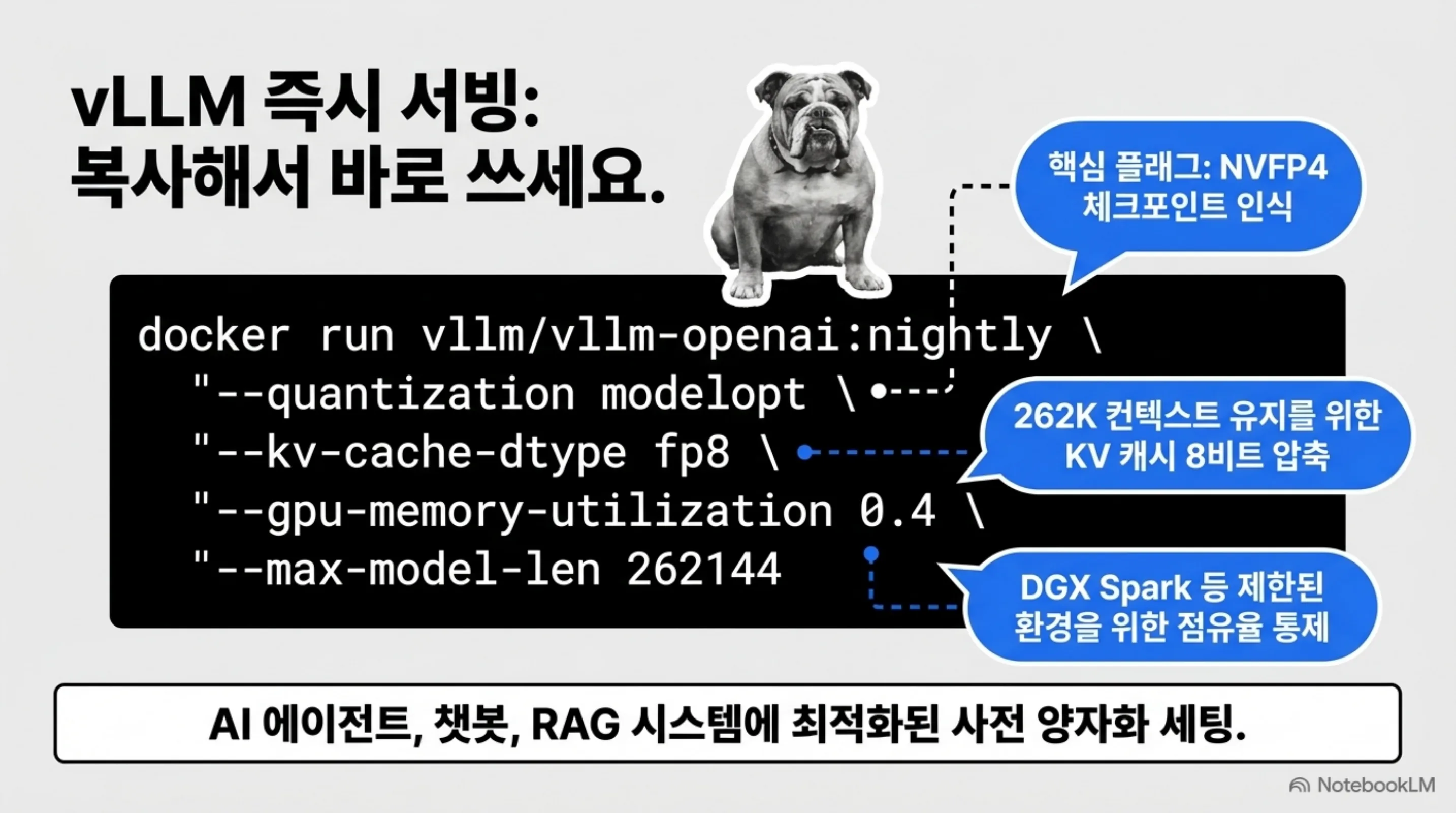 vLLM 즉시 서빙:
복사해서 바로 쓰세요.

핵심 플래그: NVFP4 체크포인트 인식

docker run vllm/vllm-openai:nightly \
"--quantization modelopt \
"--kv-cache-dtype fp8 \
"--gpu-memory-utilization 0.4 \
"--max-model-len 262144

262K 컨텍스트 유지를 위한 KV 캐시 8비트 압축

DGX Spark 등 제한된 환경을 위한 점유율 통제

AI 에이전트, 챗봇, RAG 시스템에 최적화된 사전 양자화 세팅.

NotebookLM